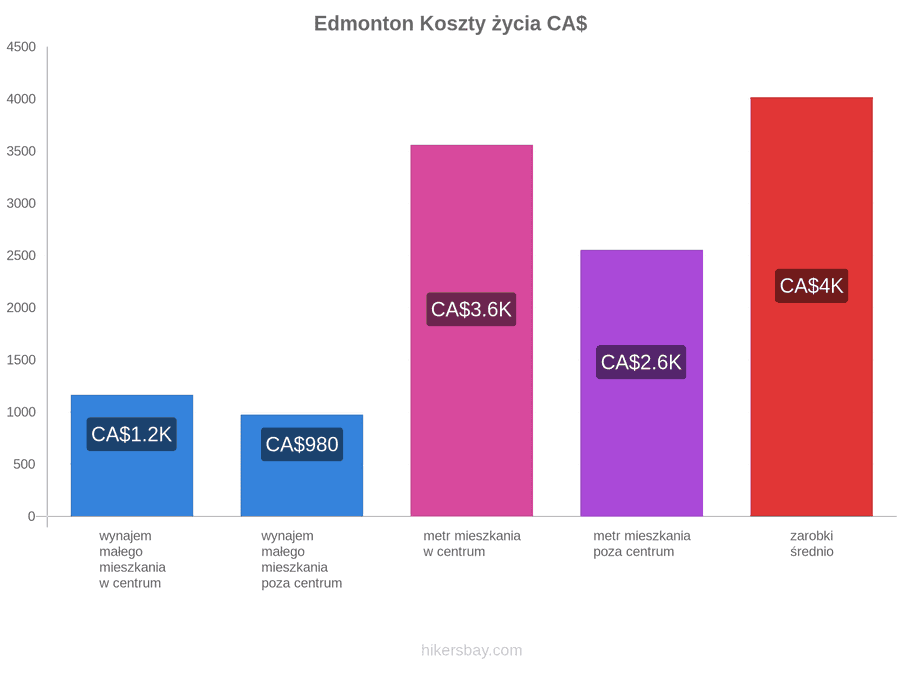 Edmonton Koszty życia CA$

4500
4000
3500
3000
2500
2000
1500
1000
500
0

CA$1.2K
CA$980
CA$3.6K
CA$2.6K
CA$4K

wynajem małego mieszkania w centrum
wynajem małego mieszkania poza centrum
metr mieszkania w centrum
metr mieszkania poza centrum
zarobki średnio

hikersbay.com